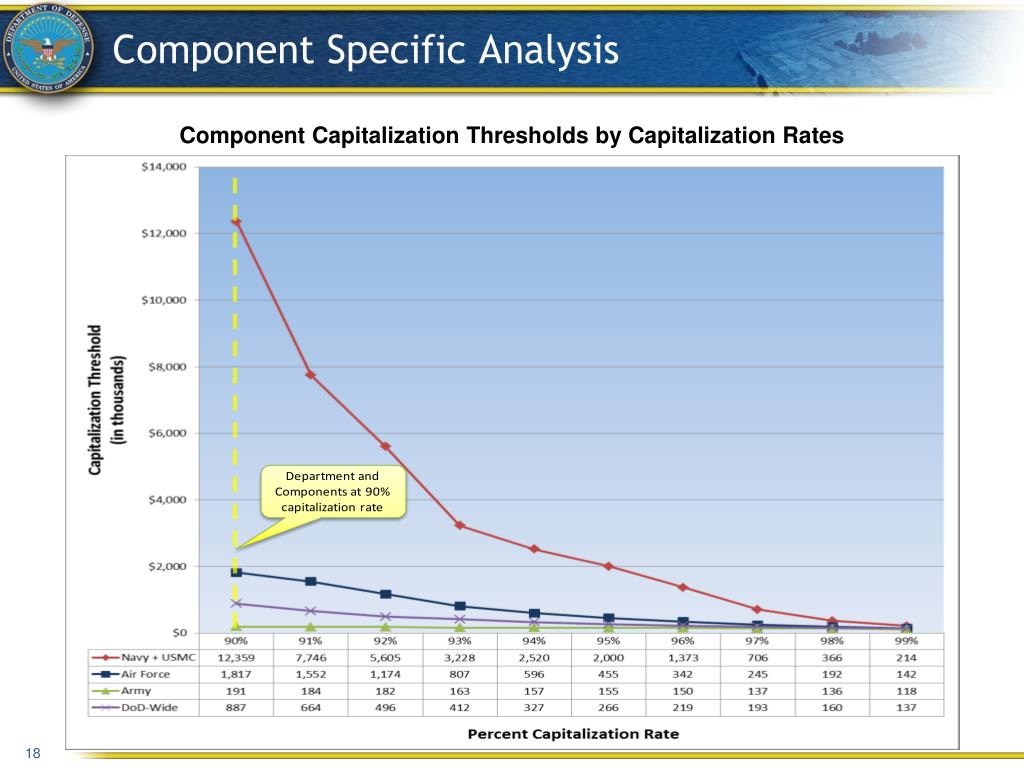 DEPARTMENT OF DEFENSE UNITED STATES OF AMERICA

Component Specific Analysis

Component Capitalization Thresholds by Capitalization Rates

Capitalization Threshold (in thousands)

$14,000
$12,000
$10,000
$8,000
$6,000
$4,000
$2,000
$0

Department and Components at 90% capitalization rate

| | 90% | 91% | 92% | 93% | 94% | 95% | 96% | 97% | 98% | 99% |
|---|---|---|---|---|---|---|---|---|---|---|
| Navy + USMC | 12,359 | 7,746 | 5,605 | 3,228 | 2,520 | 2,000 | 1,373 | 706 | 366 | 214 |
| Air Force | 1,817 | 1,552 | 1,174 | 807 | 596 | 455 | 342 | 245 | 192 | 142 |
| Army | 191 | 184 | 182 | 163 | 157 | 155 | 150 | 137 | 136 | 118 |
| DoD-Wide | 887 | 664 | 496 | 412 | 327 | 266 | 219 | 193 | 160 | 137 |

Percent Capitalization Rate

18